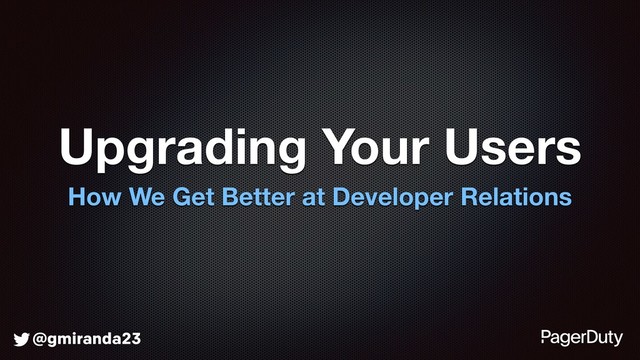 Upgrading Your Users

How We Get Better at Developer Relations

@gmiranda23

PagerDuty